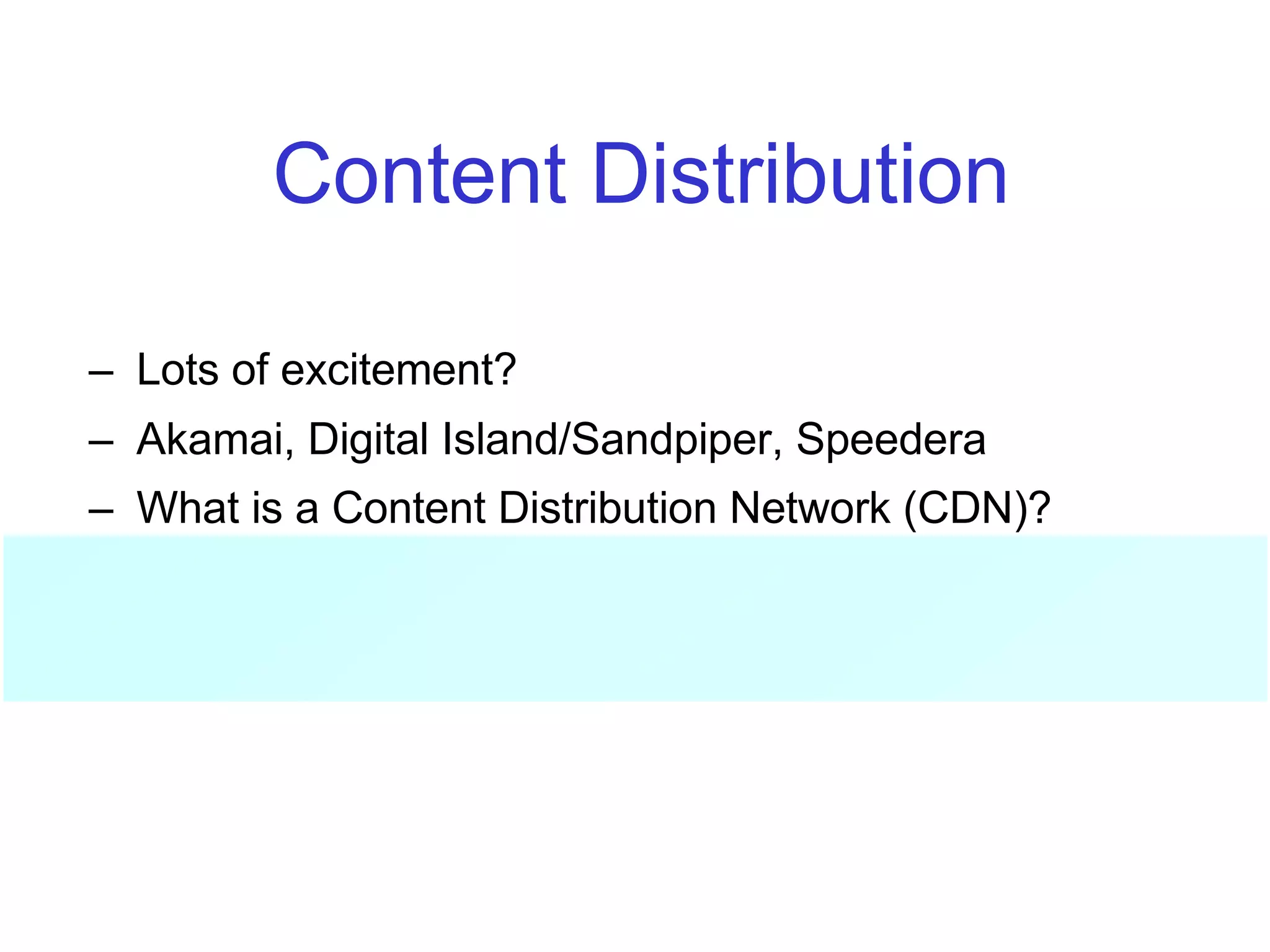 Content Distribution

– Lots of excitement?
– Akamai, Digital Island/Sandpiper, Speedera
– What is a Content Distribution Network (CDN)?